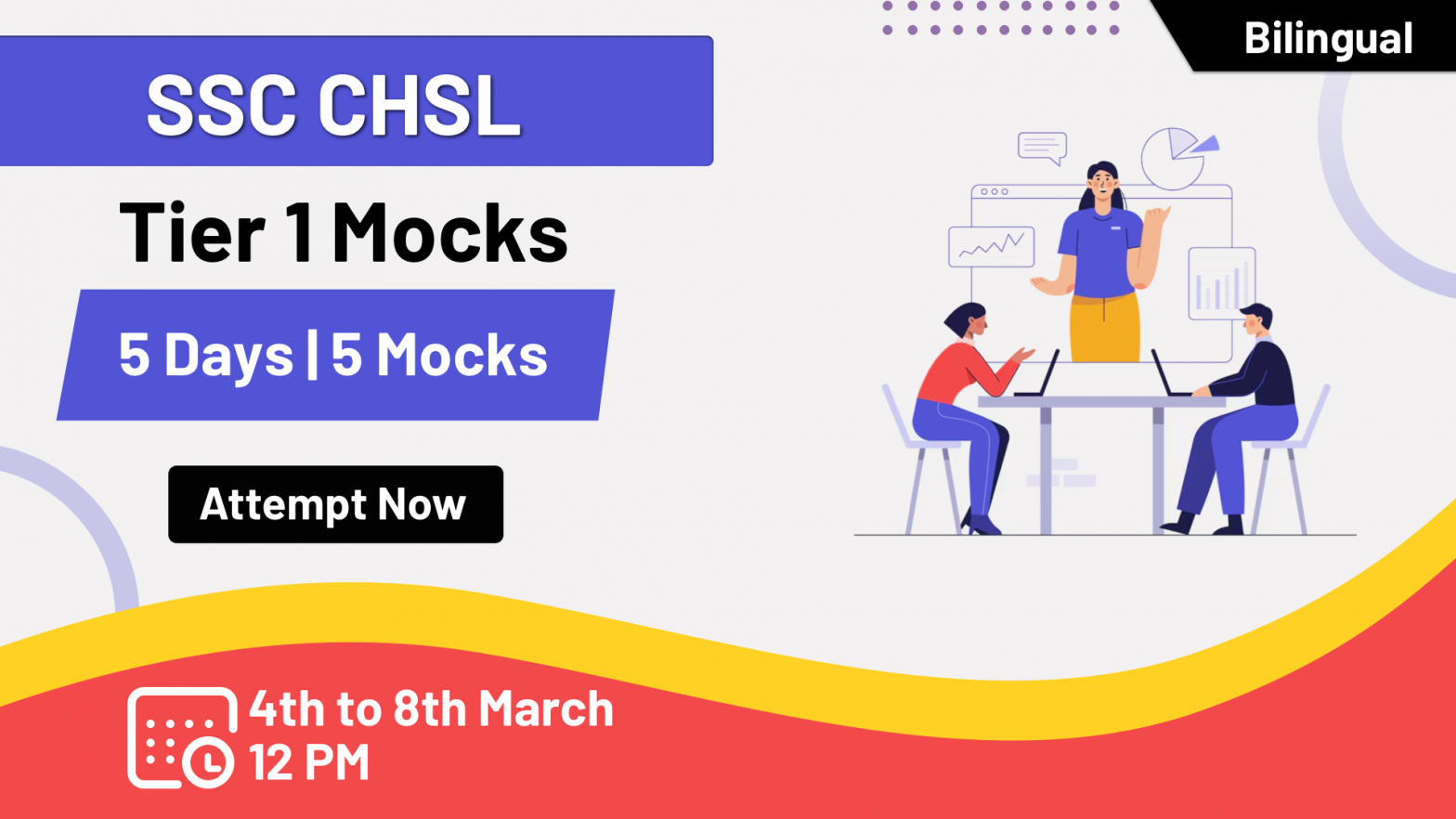 Bilingual

SSC CHSL

Tier 1 Mocks

5 Days | 5 Mocks

Attempt Now

4th to 8th March
12 PM